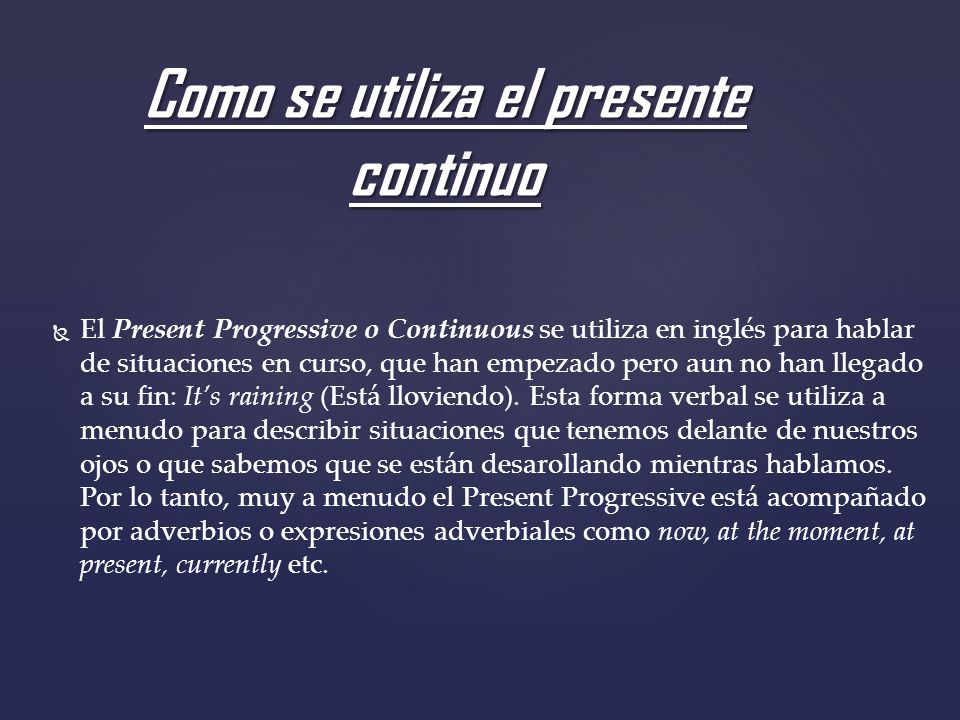 Como se utiliza el presente continuo

El Present Progressive o Continuous se utiliza en inglés para hablar de situaciones en curso, que han empezado pero aun no han llegado a su fin: It's raining (Está lloviendo). Esta forma verbal se utiliza a menudo para describir situaciones que tenemos delante de nuestros ojos o que sabemos que se están desarollando mientras hablamos. Por lo tanto, muy a menudo el Present Progressive está acompañado por adverbios o expresiones adverbiales como now, at the moment, at present, currently etc.